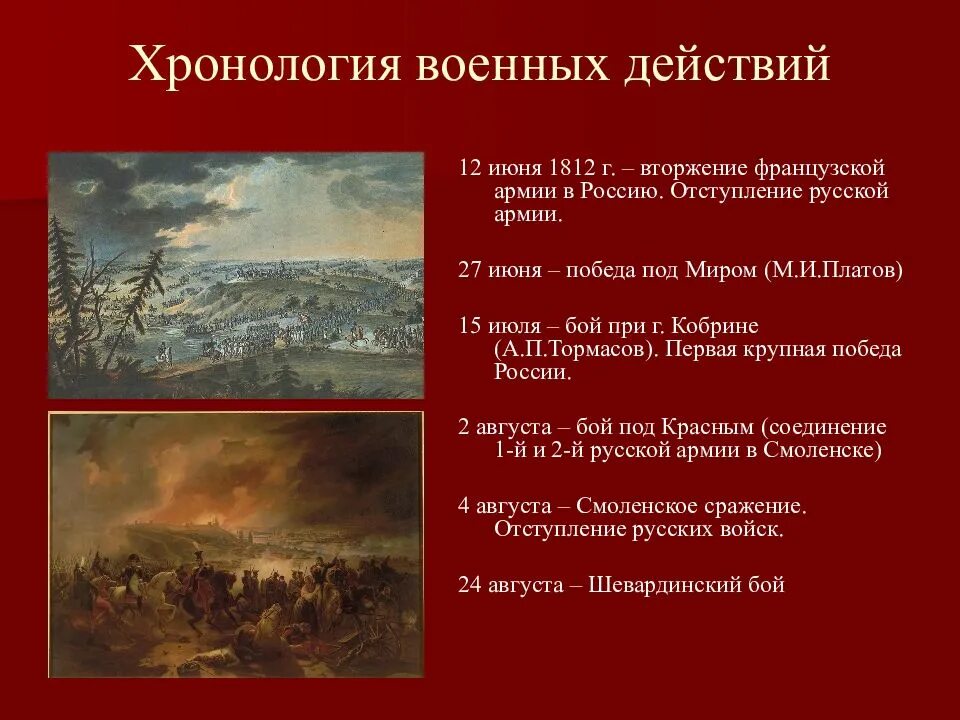 Хронология военных действий

12 июня 1812 г. – вторжение французской армии в Россию. Отступление русской армии.

27 июня – победа под Миром (М.И.Платов)

15 июля – бой при г. Кобрине (А.П.Тормасов). Первая крупная победа России.

2 августа – бой под Красным (соединение 1-й и 2-й русской армии в Смоленске)

4 августа – Смоленское сражение. Отступление русских войск.

24 августа – Шевардинский бой